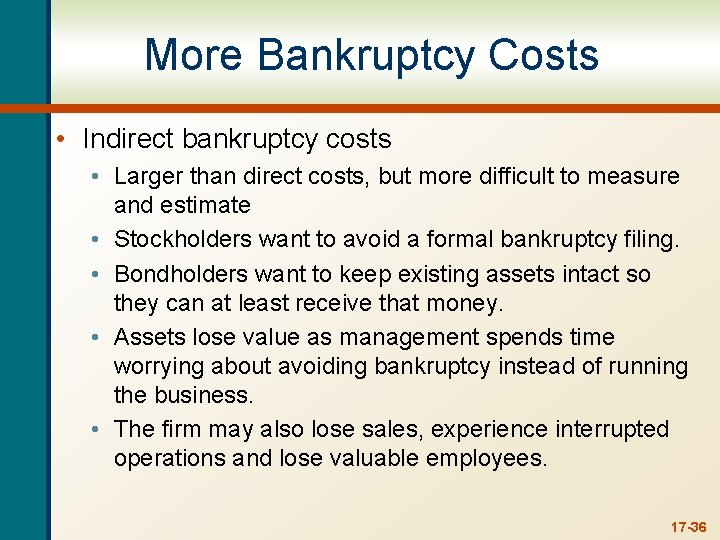 More Bankruptcy Costs

• Indirect bankruptcy costs
  • Larger than direct costs, but more difficult to measure and estimate
  • Stockholders want to avoid a formal bankruptcy filing.
  • Bondholders want to keep existing assets intact so they can at least receive that money.
  • Assets lose value as management spends time worrying about avoiding bankruptcy instead of running the business.
  • The firm may also lose sales, experience interrupted operations and lose valuable employees.

17-36